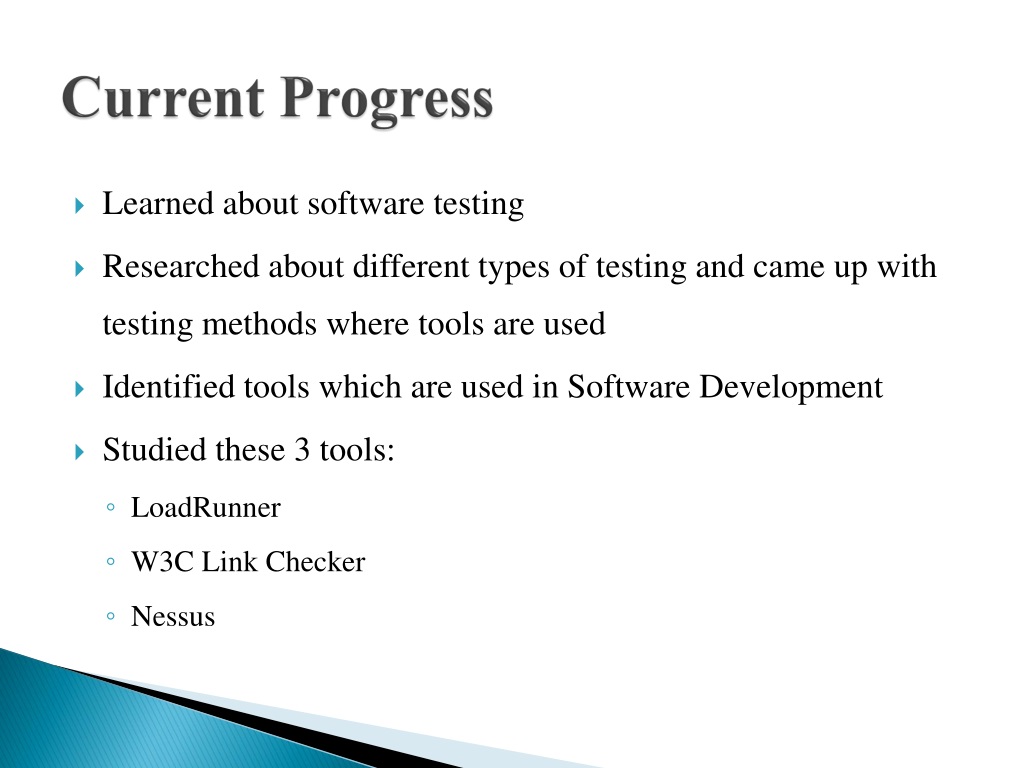 Current Progress

Learned about software testing

Researched about different types of testing and came up with testing methods where tools are used

Identified tools which are used in Software Development

Studied these 3 tools:

LoadRunner

W3C Link Checker

Nessus